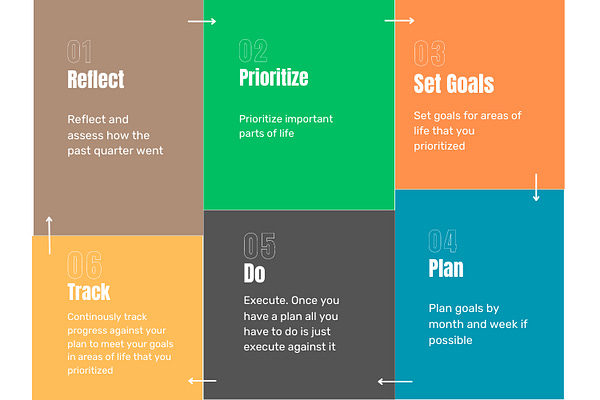 01
Reflect

Reflect and assess how the past quarter went

02
Prioritize

Prioritize important parts of life

03
Set Goals

Set goals for areas of life that you prioritized

04
Plan

Plan goals by month and week if possible

05
Do

Execute. Once you have a plan all you have to do is just execute against it

06
Track

Continously track progress against your plan to meet your goals in areas of life that you prioritized